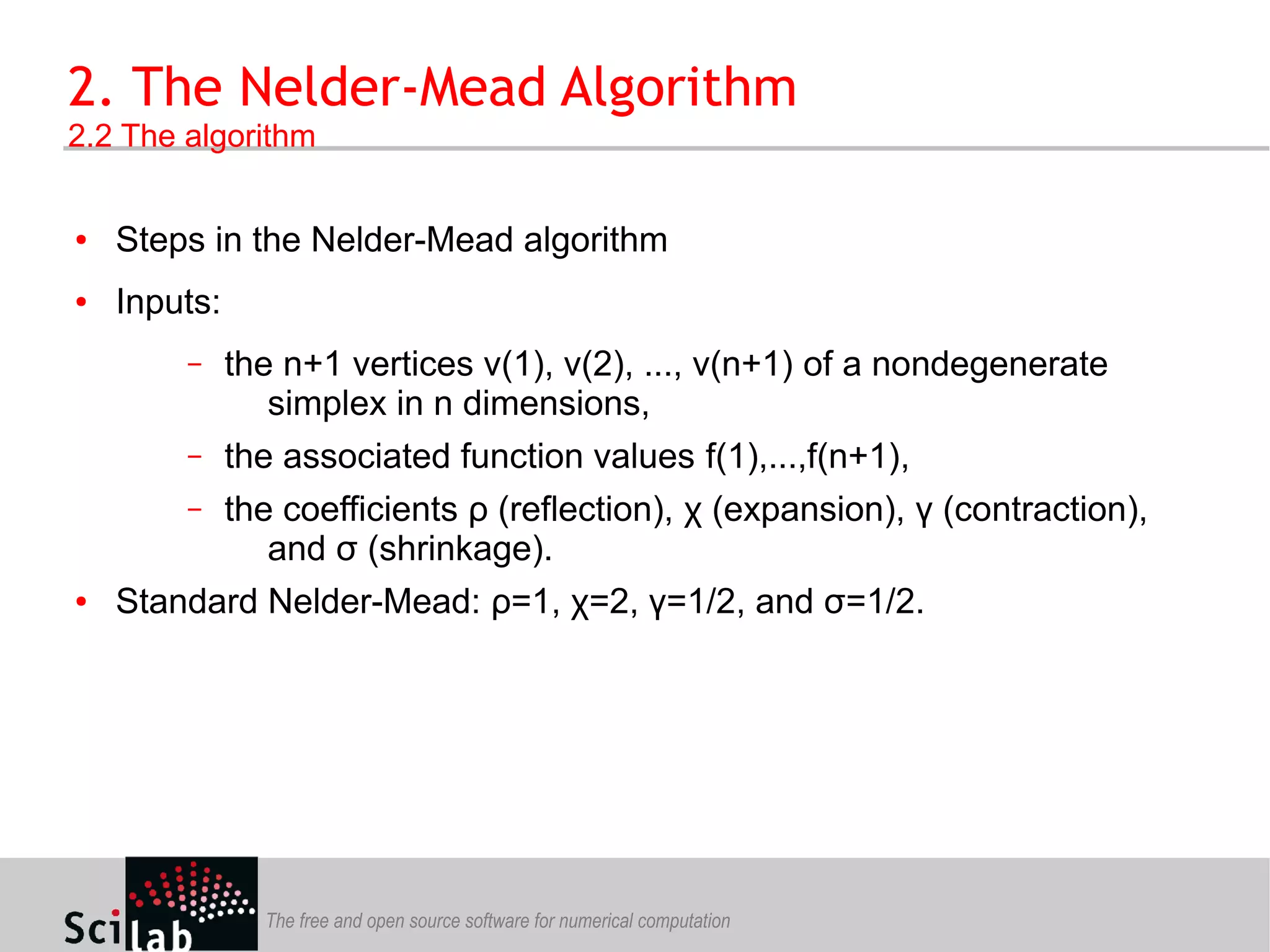 2. The Nelder-Mead Algorithm
2.2 The algorithm

• Steps in the Nelder-Mead algorithm

• Inputs:

– the n+1 vertices v(1), v(2), ..., v(n+1) of a nondegenerate simplex in n dimensions,

– the associated function values f(1),...,f(n+1),

– the coefficients ρ (reflection), χ (expansion), γ (contraction), and σ (shrinkage).

• Standard Nelder-Mead: ρ=1, χ=2, γ=1/2, and σ=1/2.

Scilab The free and open source software for numerical computation